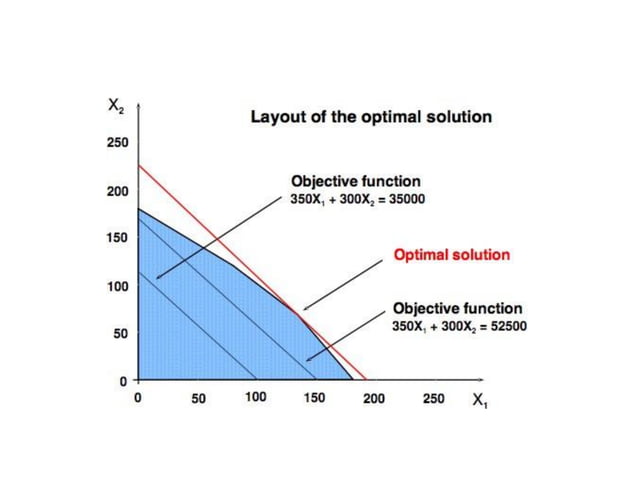 $X_2$

Layout of the optimal solution

250

200

150

100

50

0

Objective function
$350X_1 + 300X_2 = 35000$

Optimal solution

Objective function
$350X_1 + 300X_2 = 52500$

0 50 100 150 200 250 $X_1$